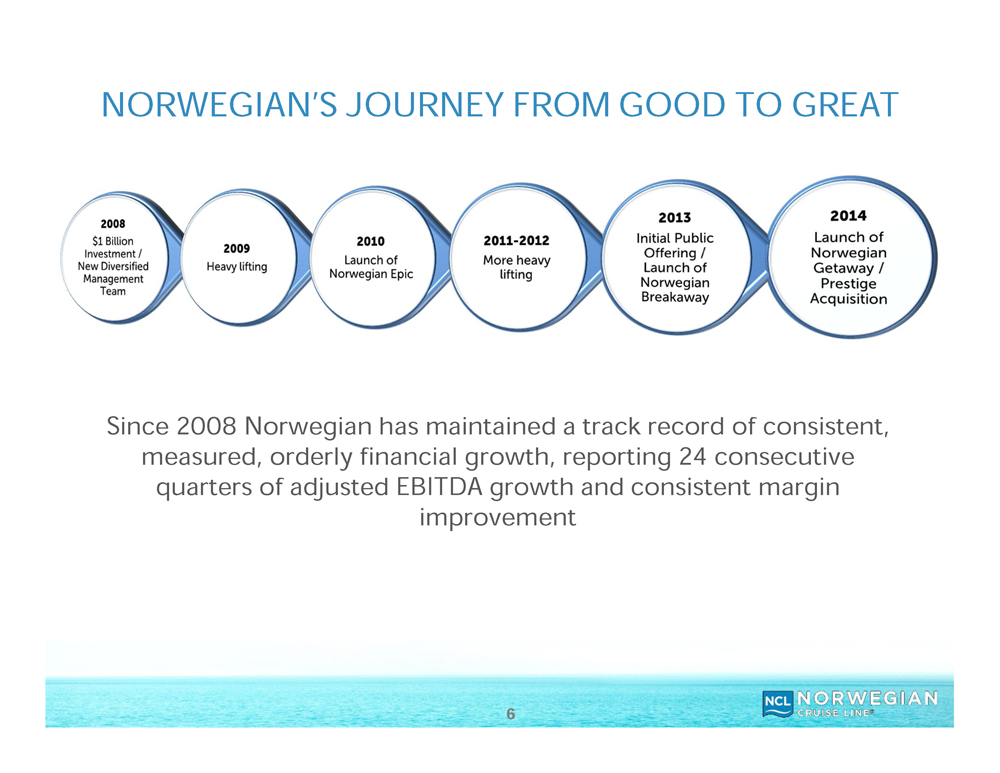 NORWEGIAN'S JOURNEY FROM GOOD TO GREAT

2008
$1 Billion Investment / New Diversified Management Team

2009
Heavy lifting

2010
Launch of Norwegian Epic

2011-2012
More heavy lifting

2013
Initial Public Offering / Launch of Norwegian Breakaway

2014
Launch of Norwegian Getaway / Prestige Acquisition

Since 2008 Norwegian has maintained a track record of consistent, measured, orderly financial growth, reporting 24 consecutive quarters of adjusted EBITDA growth and consistent margin improvement

6

NCL NORWEGIAN CRUISE LINE®